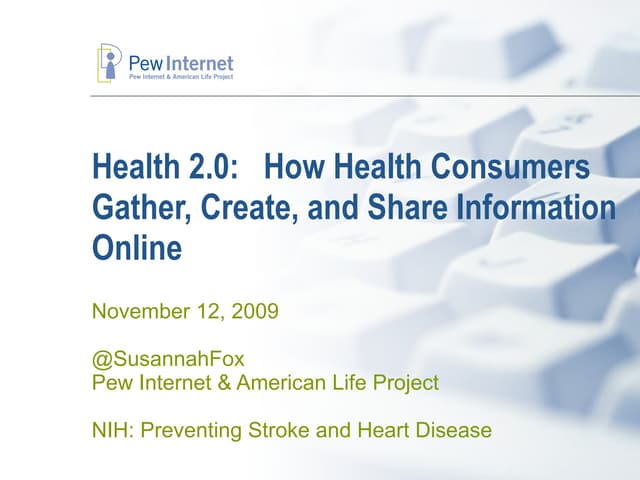 Pew Internet
Pew Internet & American Life Project

Health 2.0: How Health Consumers Gather, Create, and Share Information Online

November 12, 2009

@SusannahFox
Pew Internet & American Life Project

NIH: Preventing Stroke and Heart Disease